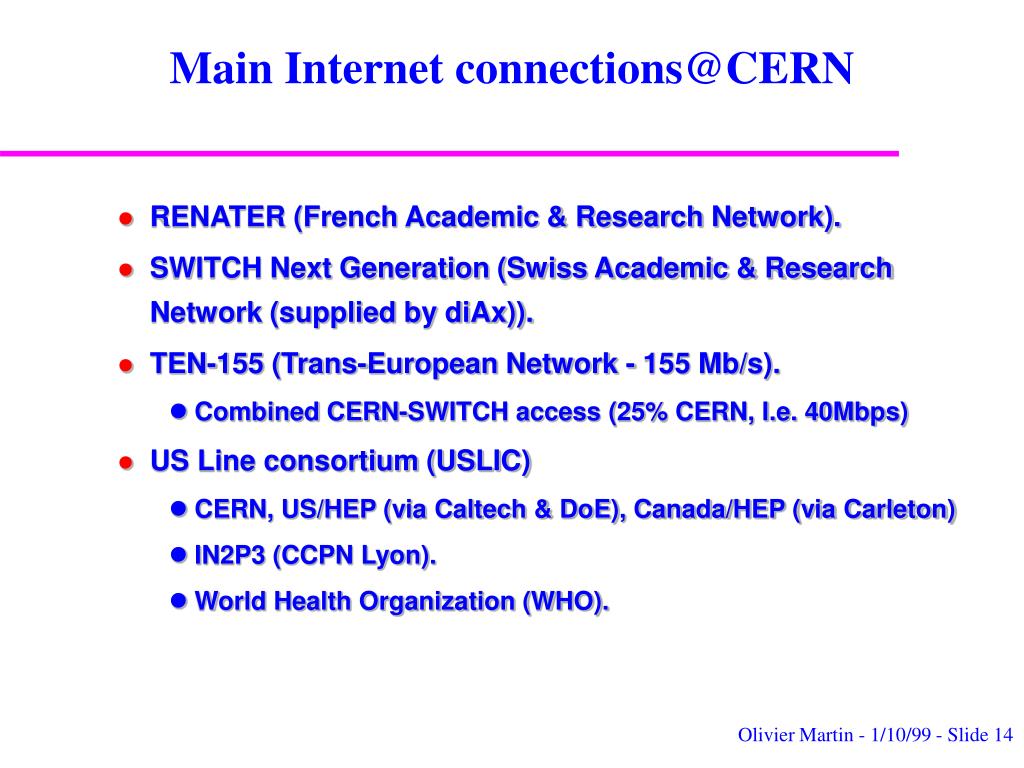 Main Internet connections@CERN

- RENATER (French Academic & Research Network).
- SWITCH Next Generation (Swiss Academic & Research Network (supplied by diAx)).
- TEN-155 (Trans-European Network - 155 Mb/s).
  - Combined CERN-SWITCH access (25% CERN, I.e. 40Mbps)
- US Line consortium (USLIC)
  - CERN, US/HEP (via Caltech & DoE), Canada/HEP (via Carleton)
  - IN2P3 (CCPN Lyon).
  - World Health Organization (WHO).

Olivier Martin - 1/10/99 - Slide 14